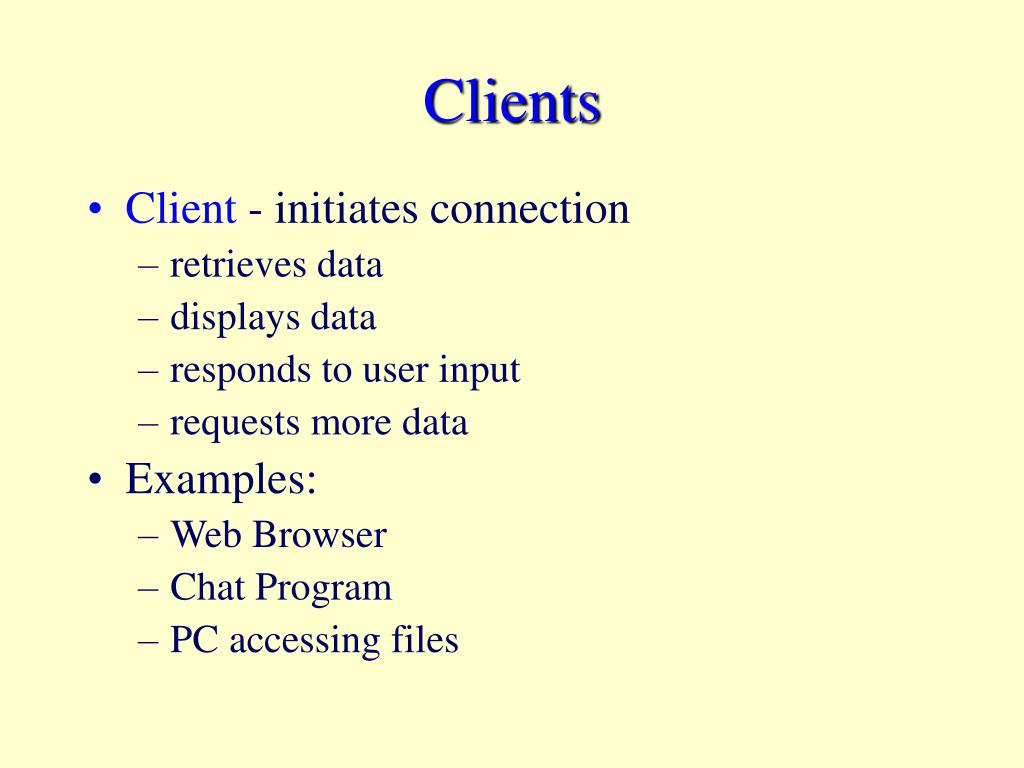 Clients

• Client - initiates connection
  – retrieves data
  – displays data
  – responds to user input
  – requests more data
• Examples:
  – Web Browser
  – Chat Program
  – PC accessing files